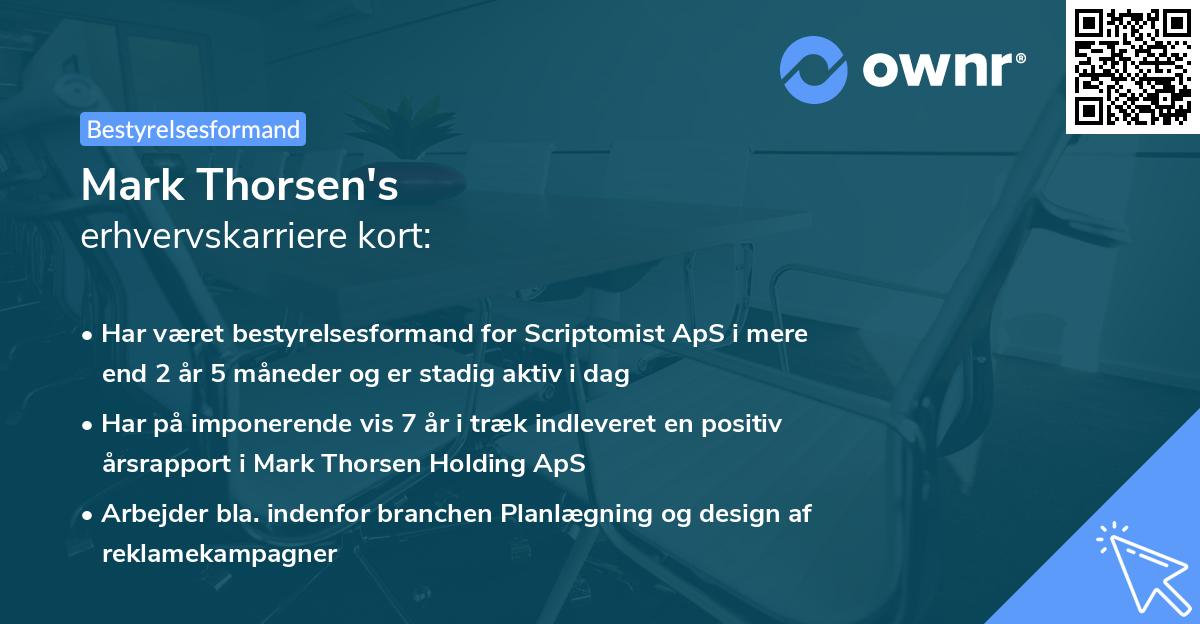 ownr®

Bestyrelsesformand

Mark Thorsen's
erhvervskarriere kort:

• Har været bestyrelsesformand for Scriptomist ApS i mere end 2 år 5 måneder og er stadig aktiv i dag

• Har på imponerende vis 7 år i træk indleveret en positiv årsrapport i Mark Thorsen Holding ApS

• Arbejder bla. indenfor branchen Planlægning og design af reklamekampagner